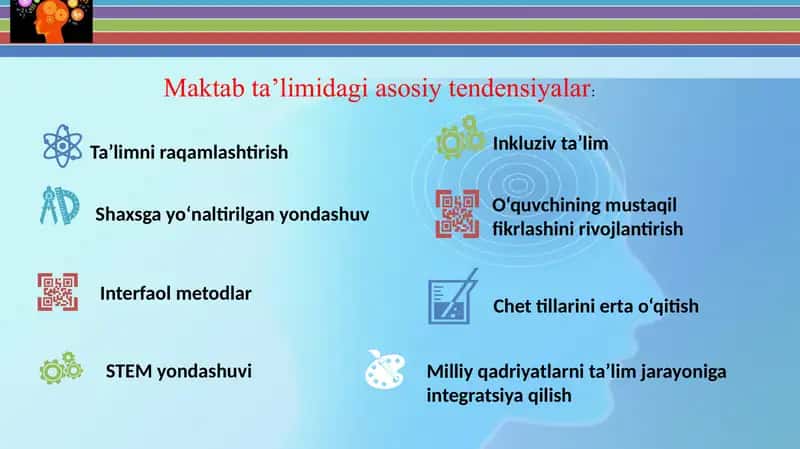 Maktab ta’limidagi asosiy tendensiyalar:

Ta’limni raqamlashtirish

Shaxsga yo‘naltirilgan yondashuv

Interfaol metodlar

STEM yondashuvi

Inkluziv ta’lim

O‘quvchining mustaqil fikrlashini rivojlantirish

Chet tillarini erta o‘qitish

Milliy qadriyatlarni ta’lim jarayoniga integratsiya qilish